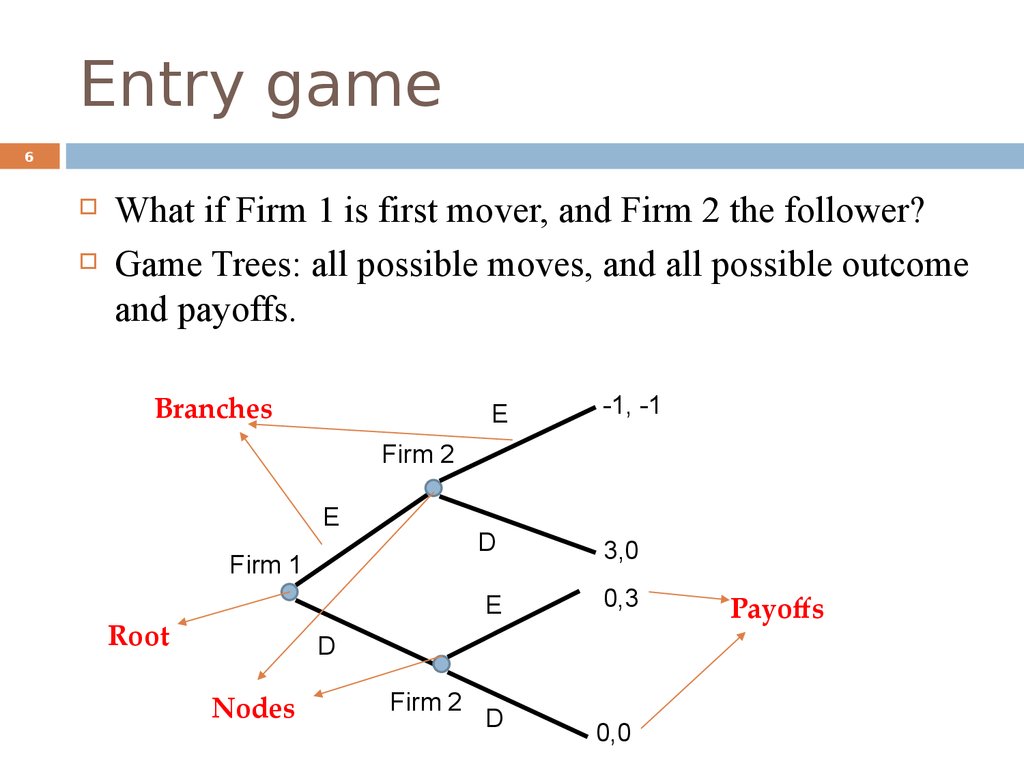 Entry game

6

What if Firm 1 is first mover, and Firm 2 the follower?

Game Trees: all possible moves, and all possible outcome and payoffs.

Branches

E

-1, -1

Firm 2

E

D

3,0

Firm 1

E

0,3

Payoffs

Root

D

Nodes

Firm 2

D

0,0